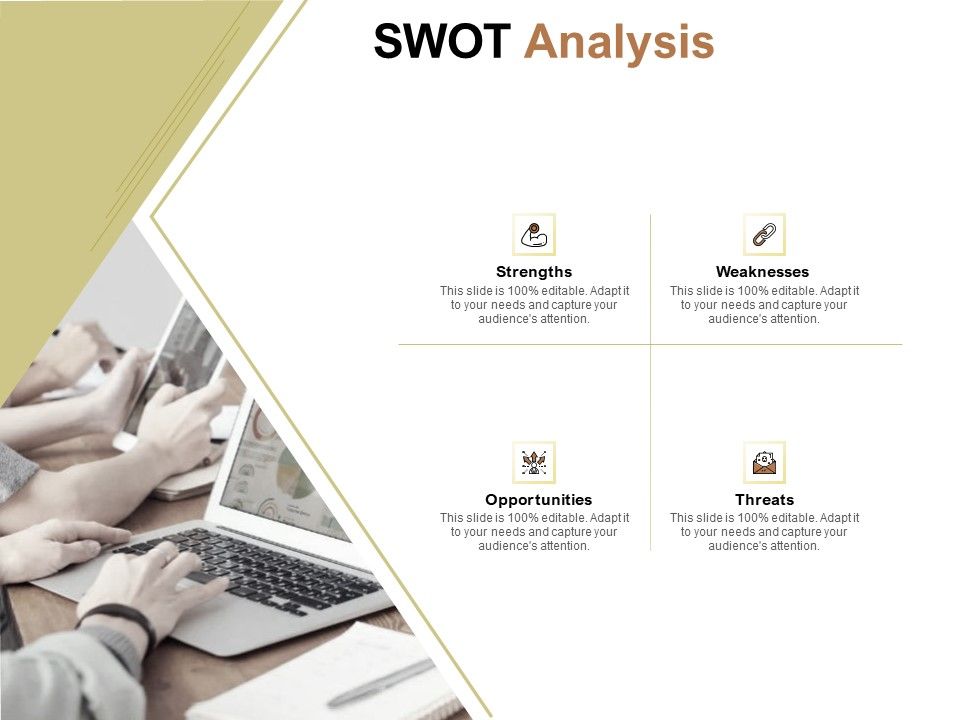 SWOT Analysis

Strengths
This slide is 100% editable. Adapt it to your needs and capture your audience's attention.

Weaknesses
This slide is 100% editable. Adapt it to your needs and capture your audience's attention.

Opportunities
This slide is 100% editable. Adapt it to your needs and capture your audience's attention.

Threats
This slide is 100% editable. Adapt it to your needs and capture your audience's attention.